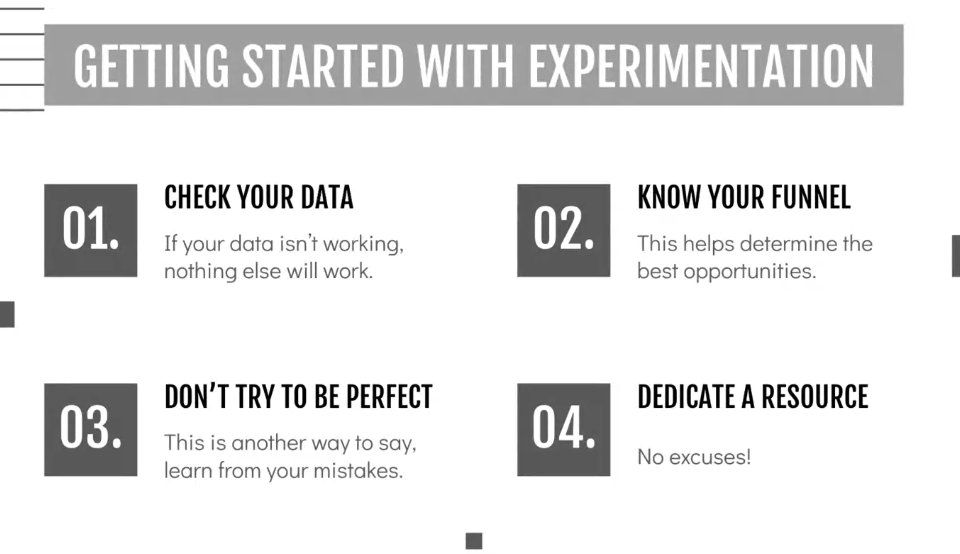 GETTING STARTED WITH EXPERIMENTATION

01.

CHECK YOUR DATA

If your data isn't working, nothing else will work.

02.

KNOW YOUR FUNNEL

This helps determine the best opportunities.

03.

DON'T TRY TO BE PERFECT

This is another way to say, learn from your mistakes.

04.

DEDICATE A RESOURCE

No excuses!